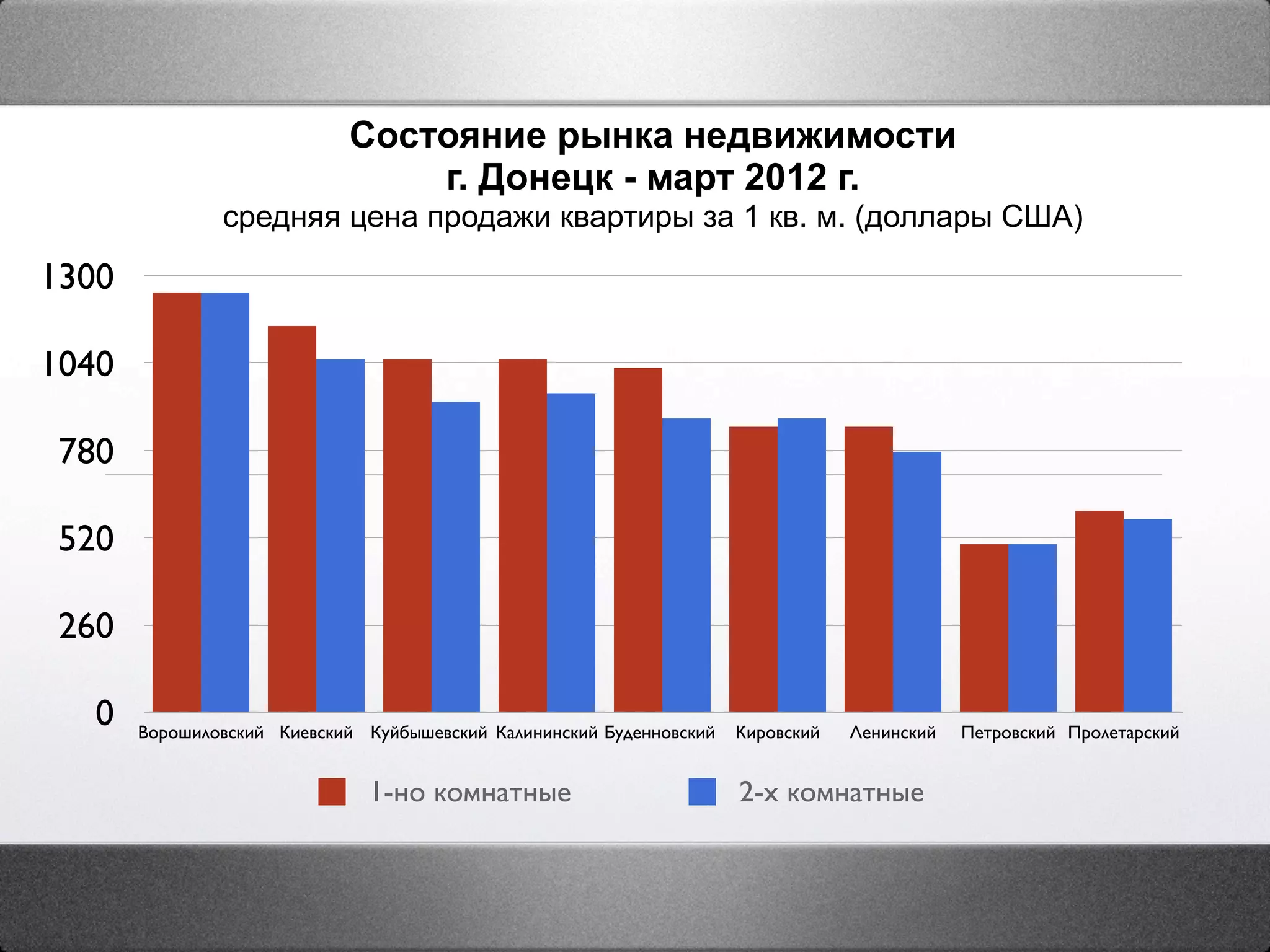 Состояние рынка недвижимости
г. Донецк - март 2012 г.
средняя цена продажи квартиры за 1 кв. м. (доллары США)

1300
1040
780
520
260
0

Ворошиловский Киевский Куйбышевский Калининский Буденновский Кировский Ленинский Петровский Пролетарский

1-но комнатные
2-х комнатные